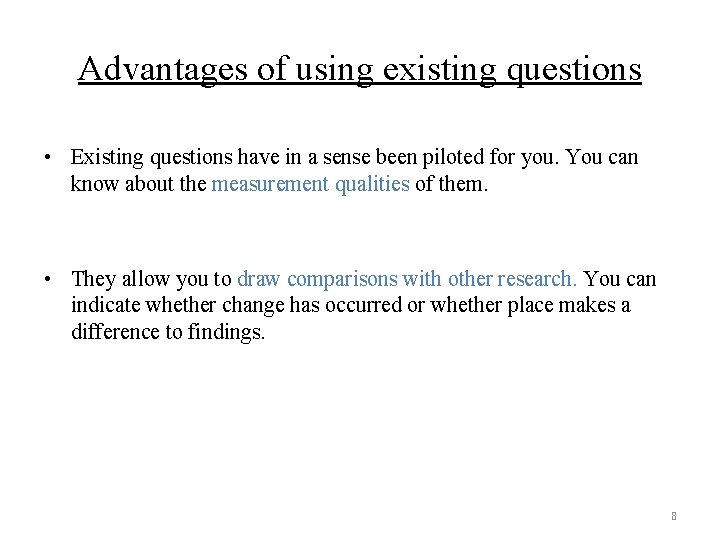 Advantages of using existing questions

• Existing questions have in a sense been piloted for you. You can know about the measurement qualities of them.

• They allow you to draw comparisons with other research. You can indicate whether change has occurred or whether place makes a difference to findings.

8